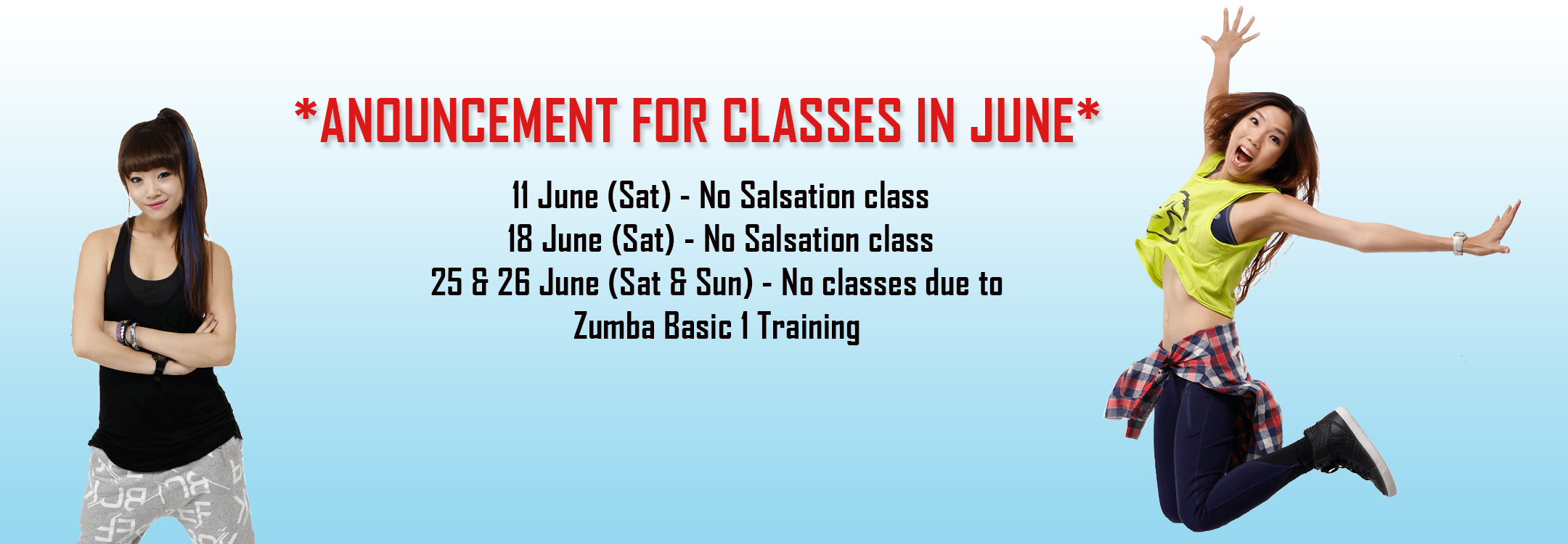 *ANOUNCEMENT FOR CLASSES IN JUNE*

11 June (Sat) - No Salsation class
18 June (Sat) - No Salsation class
25 & 26 June (Sat & Sun) - No classes due to
Zumba Basic 1 Training